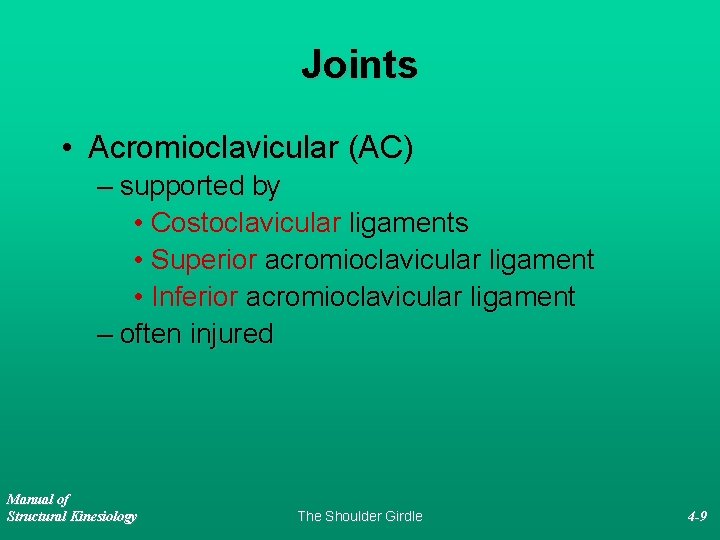 Joints

• Acromioclavicular (AC)
– supported by
• Costoclavicular ligaments
• Superior acromioclavicular ligament
• Inferior acromioclavicular ligament
– often injured

Manual of
Structural Kinesiology

The Shoulder Girdle

4-9